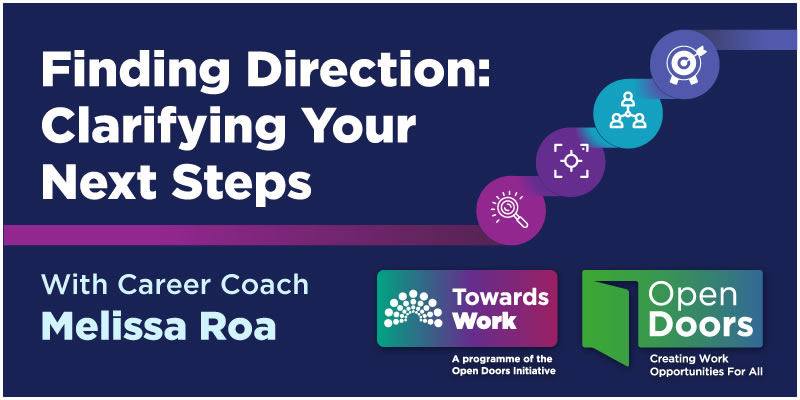 Finding Direction: Clarifying Your Next Steps

With Career Coach
Melissa Roa

Towards Work
A programme of the Open Doors Initiative

Open Doors
Creating Work Opportunities For All